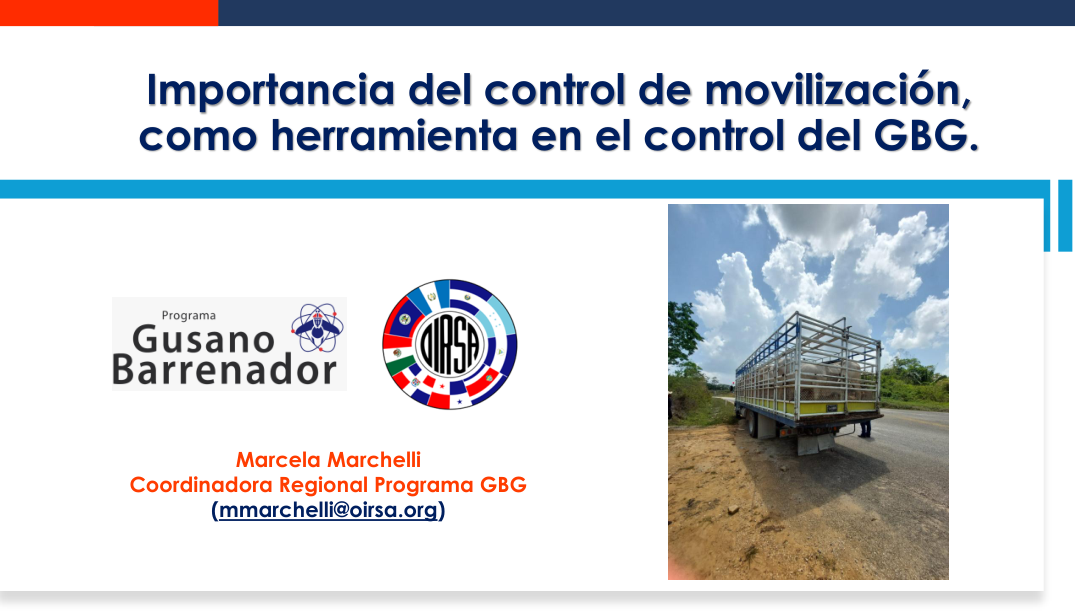 Importancia del control de movilización, como herramienta en el control del GBG.

Programa
Gusano
Barrenador

OIRSA

Marcela Marchelli
Coordinadora Regional Programa GBG
(mmarchelli@oirsa.org)